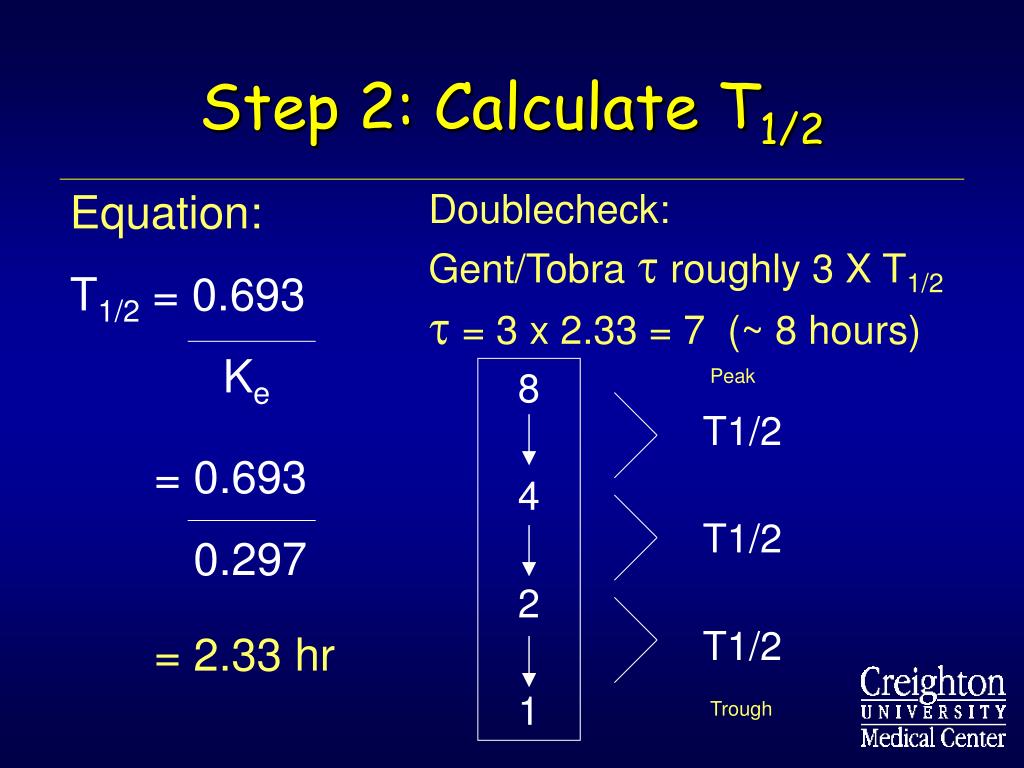 Step 2: Calculate $T_{1/2}$

Equation:

$T_{1/2} = \frac{0.693}{K_e}$

$= \frac{0.693}{0.297}$

= 2.33 hr

Doublecheck:

Gent/Tobra $\tau$ roughly 3 X $T_{1/2}$

$\tau$ = 3 x 2.33 = 7 (~ 8 hours)

8

4

2

1

Peak

T1/2

T1/2

T1/2

Trough

Creighton
UNIVERSITY
Medical Center